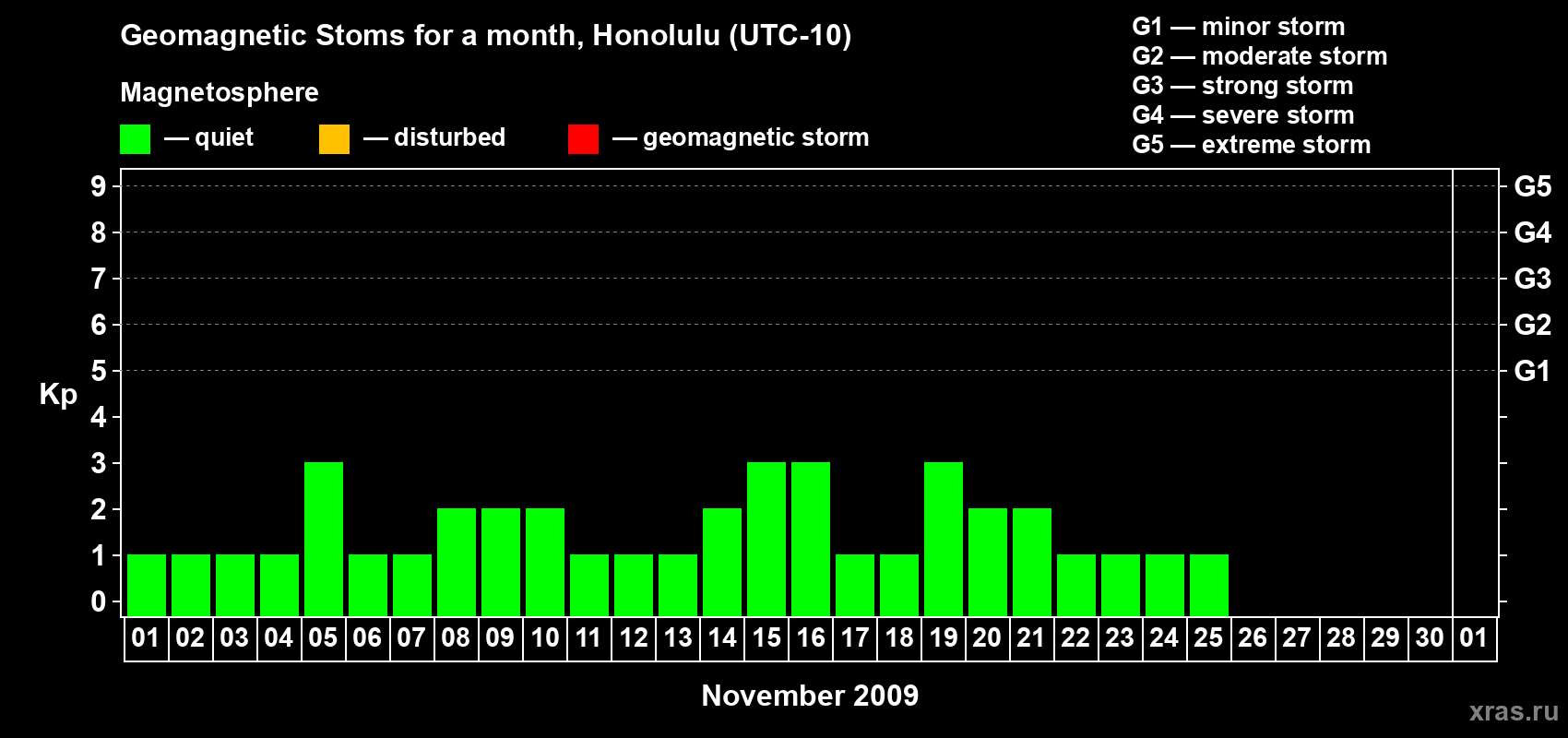 Geomagnetic Stoms for a month, Honolulu (UTC-10)

Magnetosphere

— quiet — disturbed — geomagnetic storm

G1 — minor storm
G2 — moderate storm
G3 — strong storm
G4 — severe storm
G5 — extreme storm

Kp

9
8
7
6
5
4
3
2
1
0

G5
G4
G3
G2
G1

01 02 03 04 05 06 07 08 09 10 11 12 13 14 15 16 17 18 19 20 21 22 23 24 25 26 27 28 29 30 01

November 2009

xras.ru